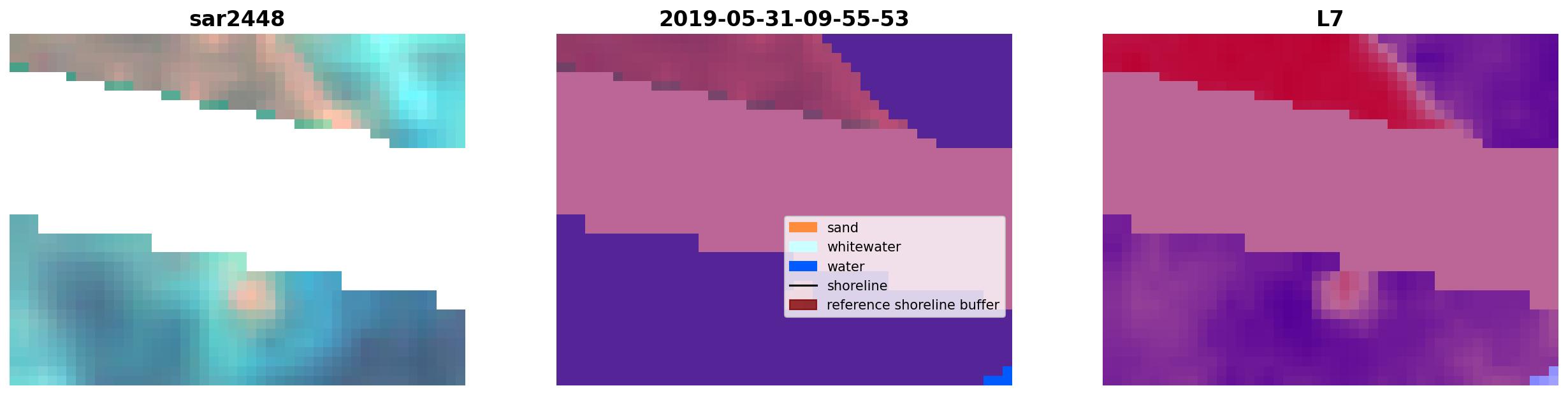 sar2448

2019-05-31-09-55-53

sand
whitewater
water
shoreline
reference shoreline buffer

L7